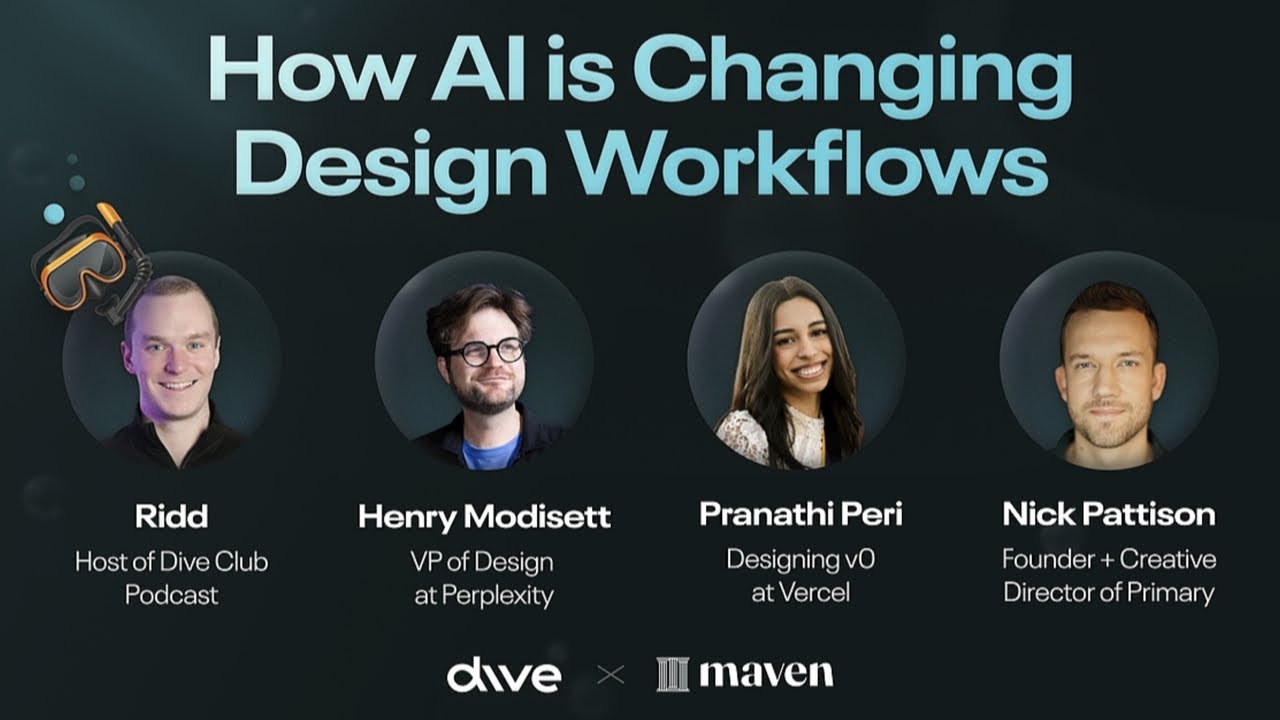 How AI is Changing Design Workflows

Ridd
Host of Dive Club Podcast

Henry Modisett
VP of Design at Perplexity

Pranathi Peri
Designing v0 at Vercel

Nick Pattison
Founder + Creative Director of Primary

dive × maven